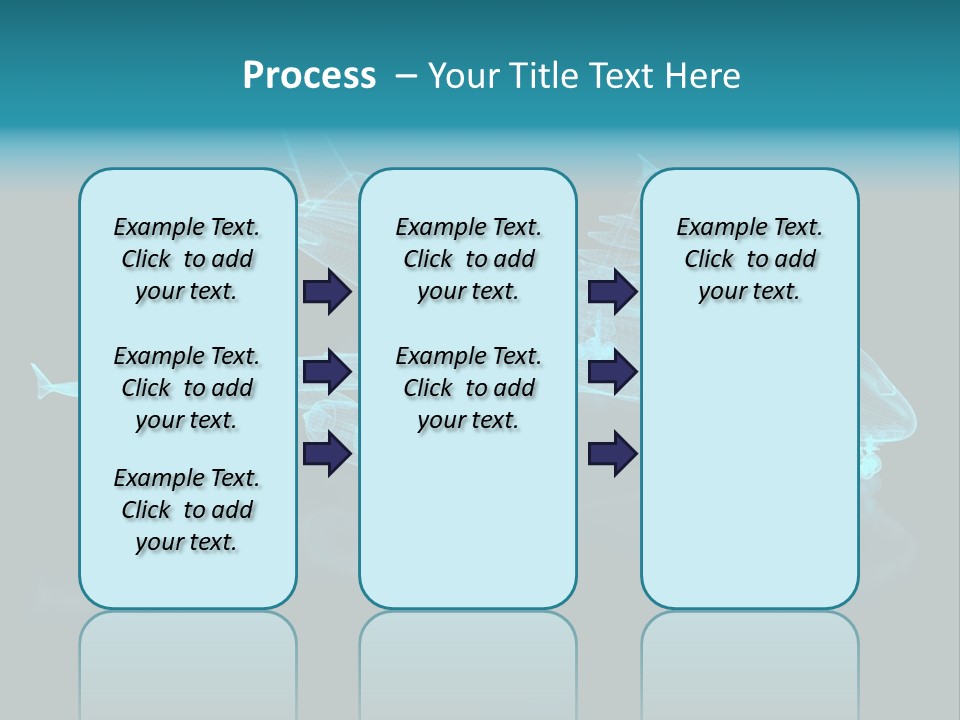 Process – Your Title Text Here

Example Text. Click to add your text.

Example Text. Click to add your text.

Example Text. Click to add your text.

Example Text. Click to add your text.

Example Text. Click to add your text.

Example Text. Click to add your text.